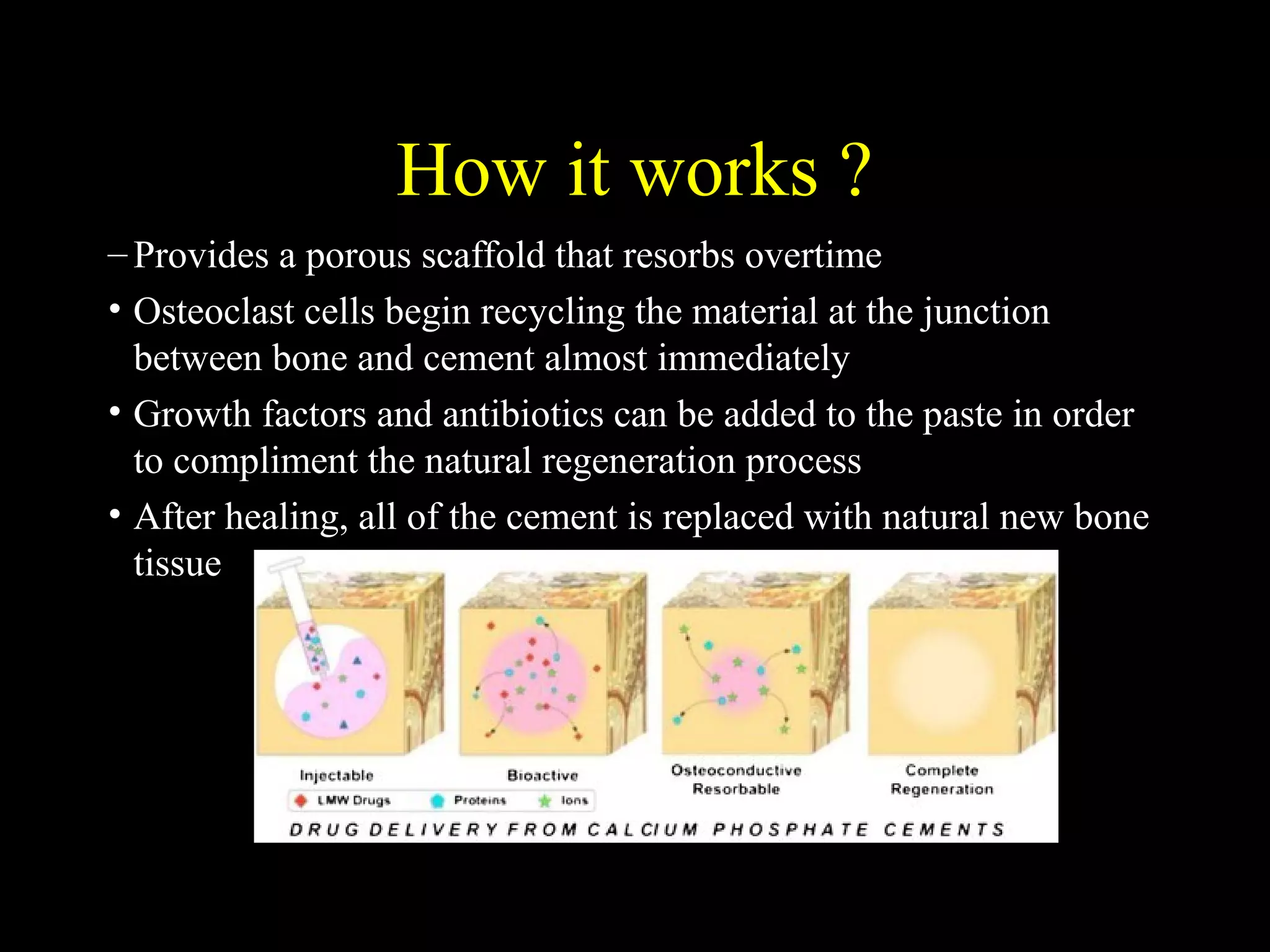 How it works ?

– Provides a porous scaffold that resorbs overtime

• Osteoclast cells begin recycling the material at the junction between bone and cement almost immediately

• Growth factors and antibiotics can be added to the paste in order to compliment the natural regeneration process

• After healing, all of the cement is replaced with natural new bone tissue

Injectable

Bioactive

Osteoconductive Resorbable

Complete Regeneration

LMW Drugs Proteins Ions

DRUG DELIVERY FROM CALCIUM PHOSPHATE CEMENTS